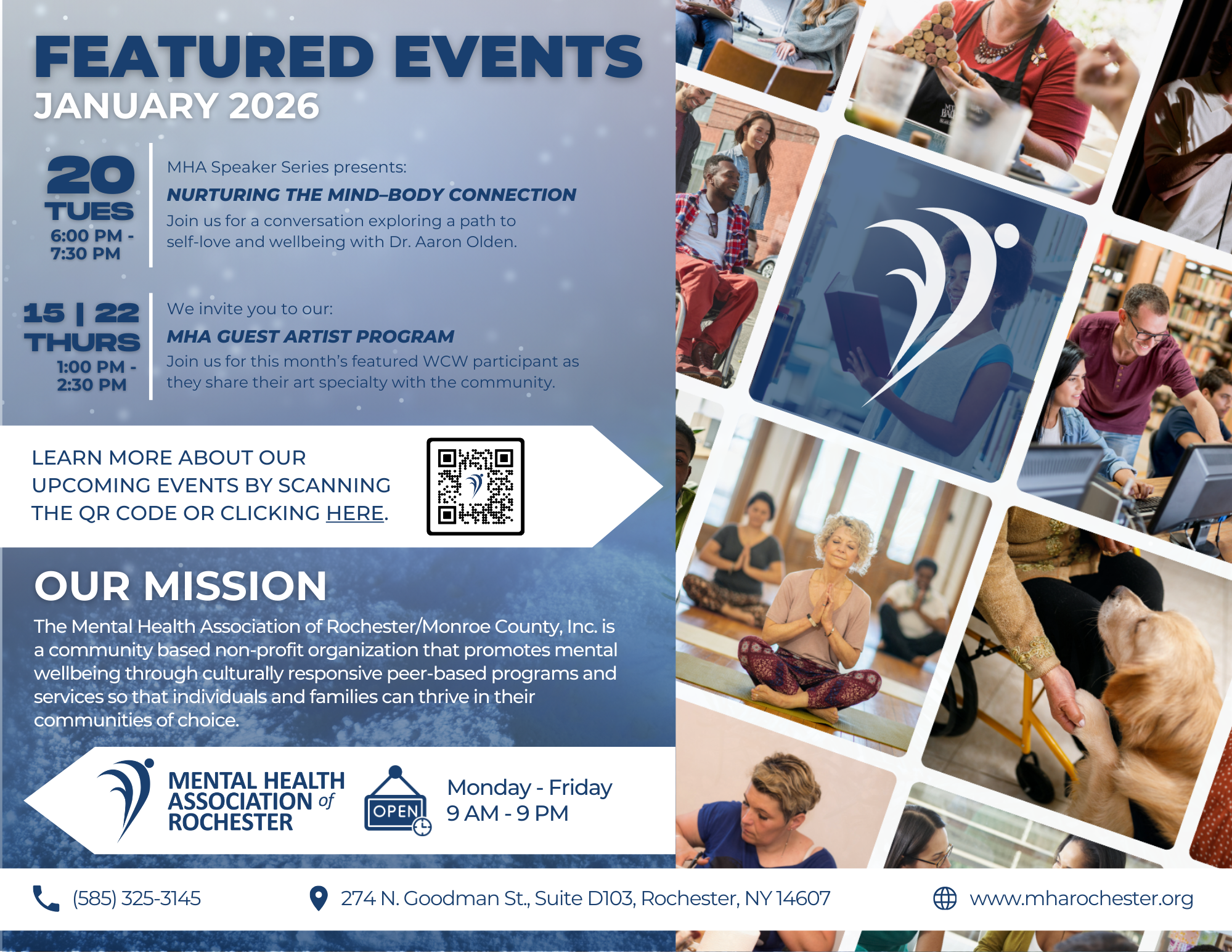 FEATURED EVENTS
JANUARY 2026

20
TUES
6:00 PM - 7:30 PM

MHA Speaker Series presents:
NURTURING THE MIND–BODY CONNECTION
Join us for a conversation exploring a path to self-love and wellbeing with Dr. Aaron Olden.

15 | 22
THURS
1:00 PM - 2:30 PM

We invite you to our:
MHA GUEST ARTIST PROGRAM
Join us for this month's featured WCW participant as they share their art specialty with the community.

LEARN MORE ABOUT OUR UPCOMING EVENTS BY SCANNING THE QR CODE OR CLICKING HERE.

OUR MISSION
The Mental Health Association of Rochester/Monroe County, Inc. is a community based non-profit organization that promotes mental wellbeing through culturally responsive peer-based programs and services so that individuals and families can thrive in their communities of choice.

MENTAL HEALTH ASSOCIATION of ROCHESTER

OPEN

Monday - Friday
9 AM - 9 PM

(585) 325-3145
274 N. Goodman St., Suite D103, Rochester, NY 14607
www.mharochester.org